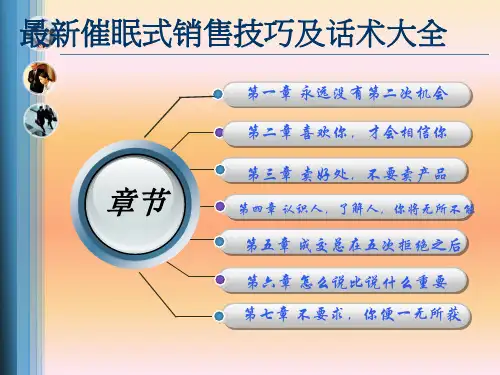 最新催眠式销售技巧及话术大全

章节

第一章 永远没有第二次机会

第二章 喜欢你，才会相信你

第三章 卖好处，不要卖产品

第四章 认识人，了解人，你将无所不能

第五章 成交总在五次拒绝之后

第六章 怎么说比说什么重要

第七章 不要求，你便一无所获